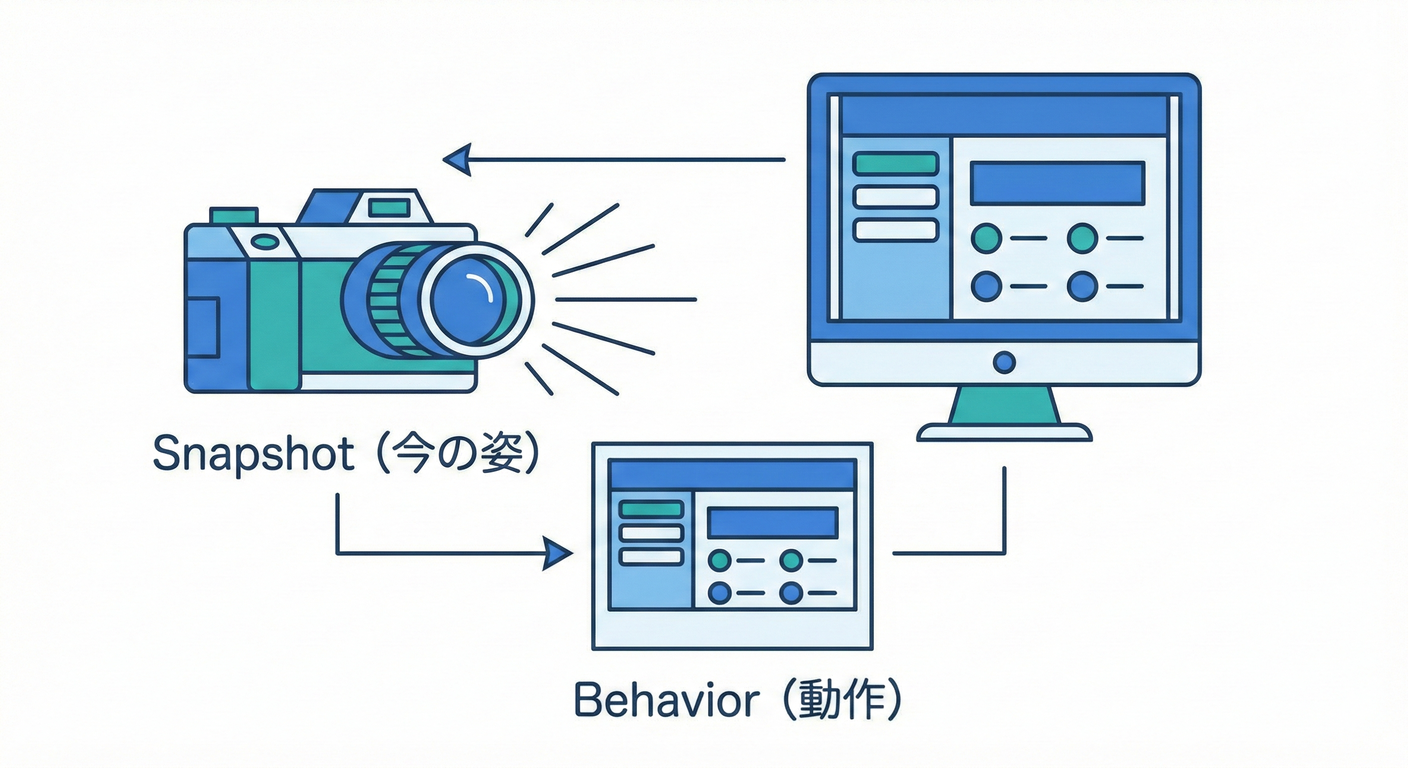 Snapshot（今の姿）

Behavior（動作）